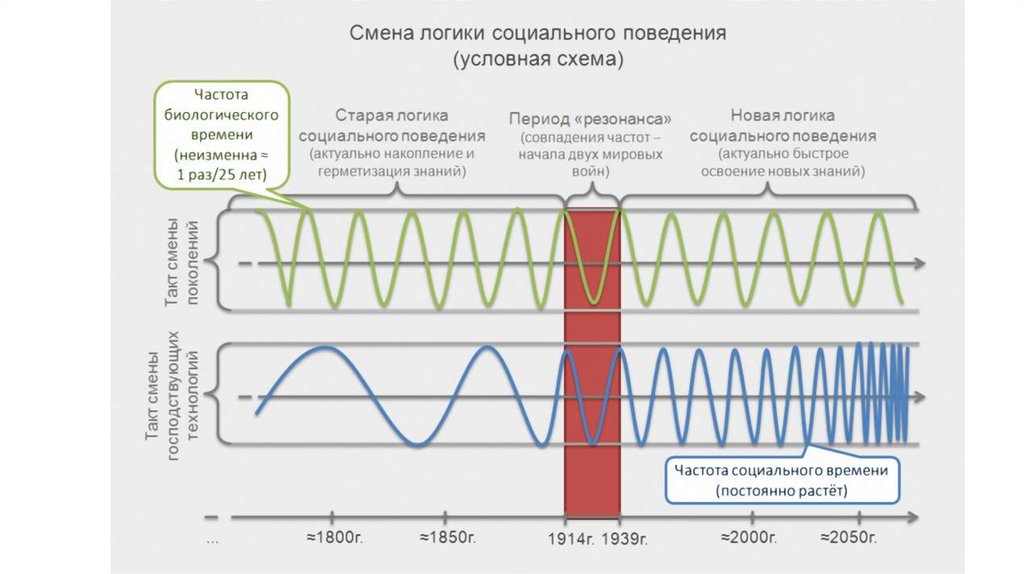 Смена логики социального поведения
(условная схема)

Частота биологического времени (неизменна ≈ 1 раз/25 лет)

Старая логика социального поведения
(актуально накопление и герметизация знаний)

Период «резонанса»
(совпадения частот – начала двух мировых войн)

Новая логика социального поведения
(актуально быстрое освоение новых знаний)

Такт смены поколений

Такт смены господствующих технологий

Частота социального времени (постоянно растёт)

...

≈1800г.

≈1850г.

1914г.

1939г.

≈2000г.

≈2050г.